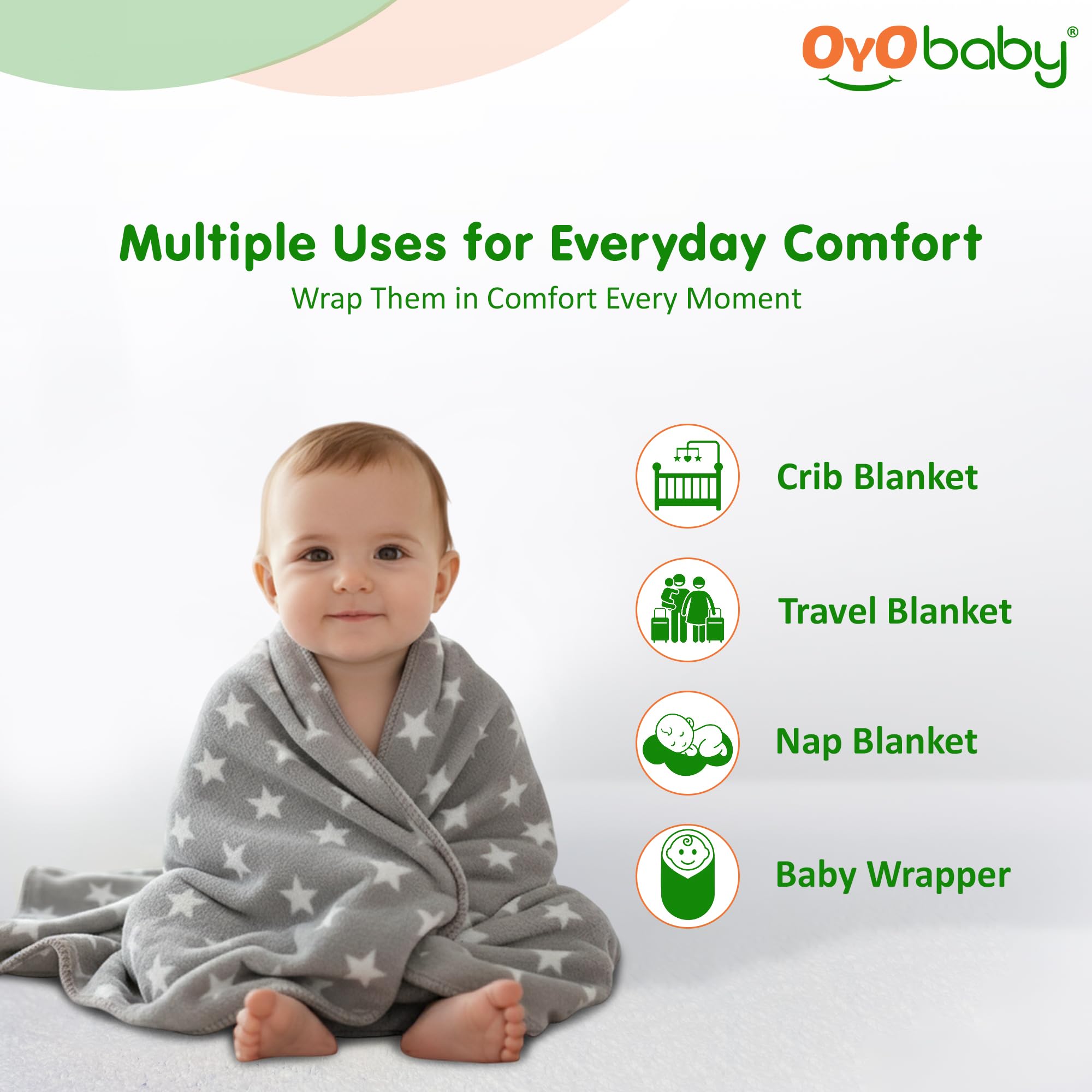 OyO baby®

Multiple Uses for Everyday Comfort

Wrap Them in Comfort Every Moment

Crib Blanket

Travel Blanket

Nap Blanket

Baby Wrapper